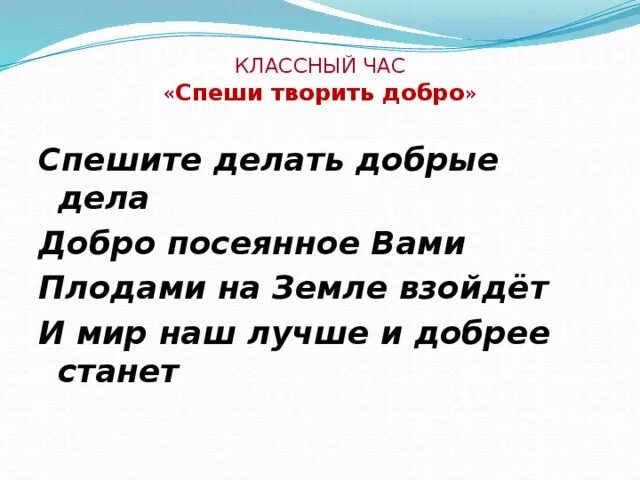 КЛАССНЫЙ ЧАС
«Спеши творить добро»

Спешите делать добрые дела
Добро посеянное Вами
Плодами на Земле взойдёт
И мир наш лучше и добрее станет